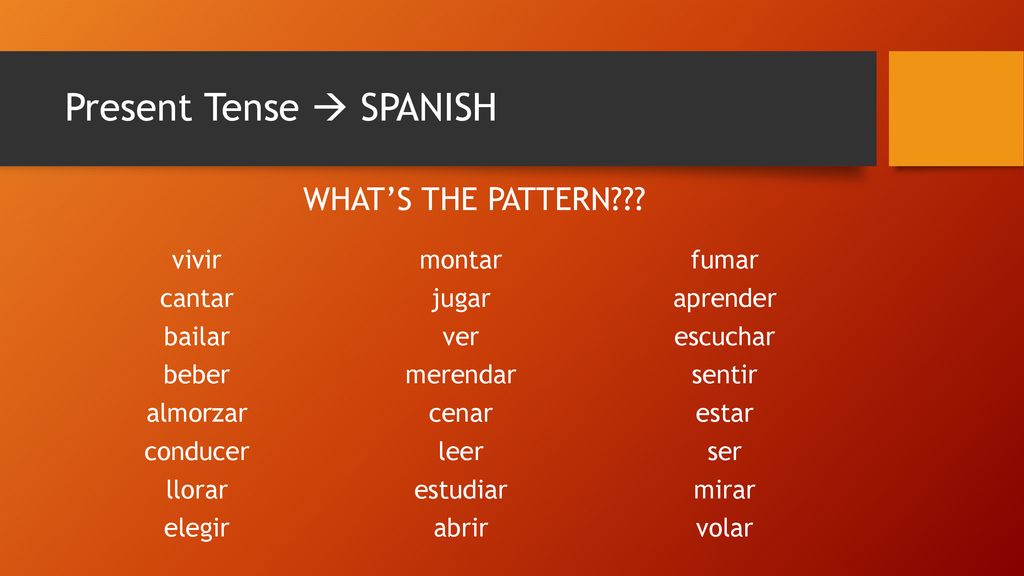 Present Tense → SPANISH

WHAT'S THE PATTERN???

vivir
cantar
bailar
beber
almorzar
conducer
llorar
elegir

montar
jugar
ver
merendar
cenar
leer
estudiar
abrir

fumar
aprender
escuchar
sentir
estar
ser
mirar
volar